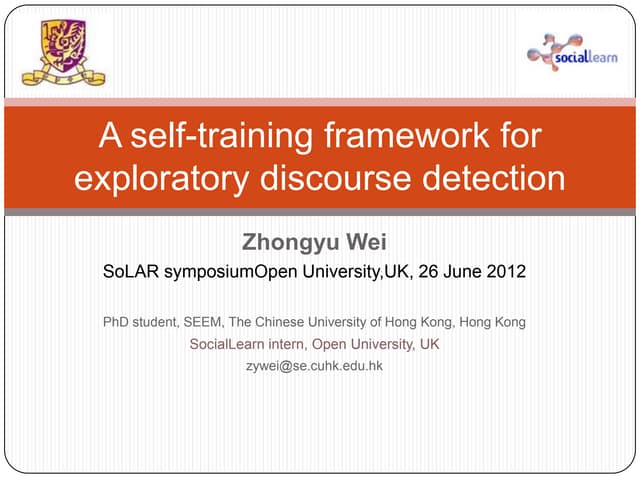 sociallearn

A self-training framework for exploratory discourse detection

Zhongyu Wei

SoLAR symposiumOpen University,UK, 26 June 2012

PhD student, SEEM, The Chinese University of Hong Kong, Hong Kong

SocialLearn intern, Open University, UK

zywei@se.cuhk.edu.hk